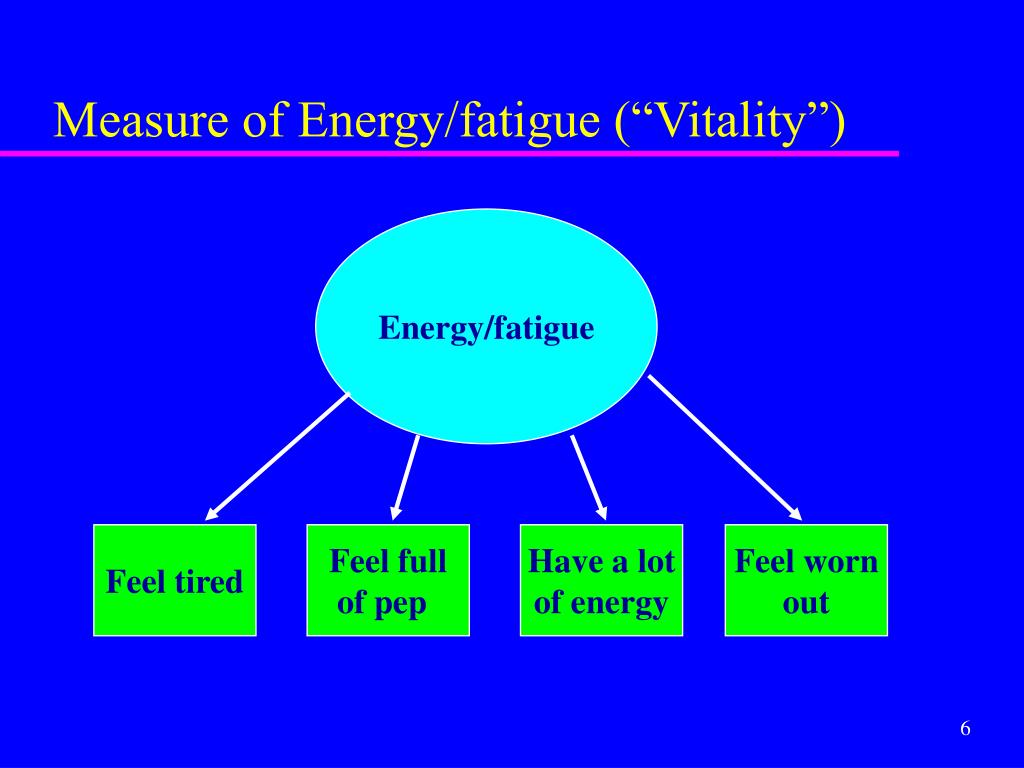 Measure of Energy/fatigue (“Vitality”)

Energy/fatigue

Feel tired

Feel full of pep

Have a lot of energy

Feel worn out

6